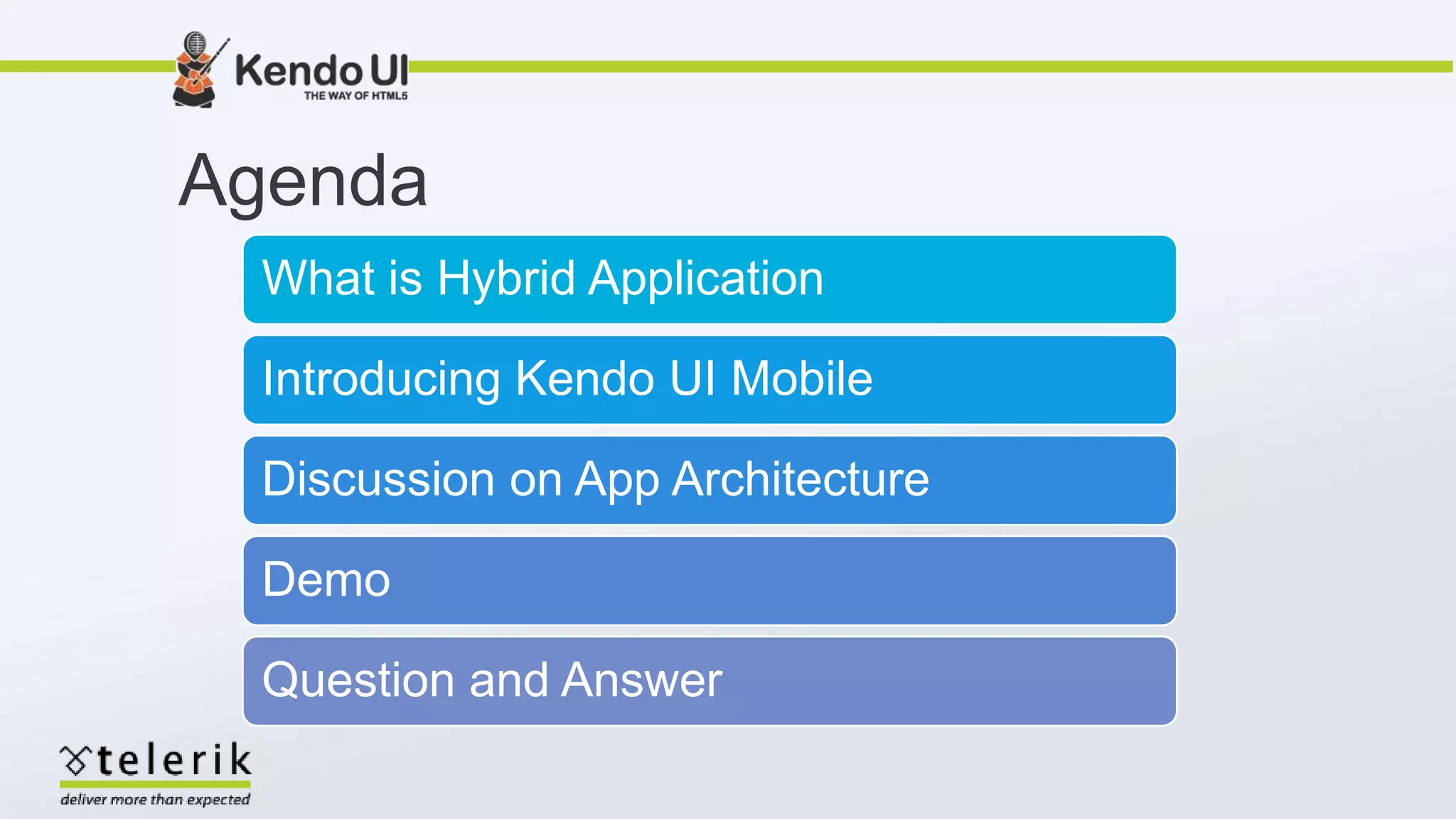 Kendo UI
THE WAY OF HTML5

Agenda

What is Hybrid Application

Introducing Kendo UI Mobile

Discussion on App Architecture

Demo

Question and Answer

telerik
deliver more than expected